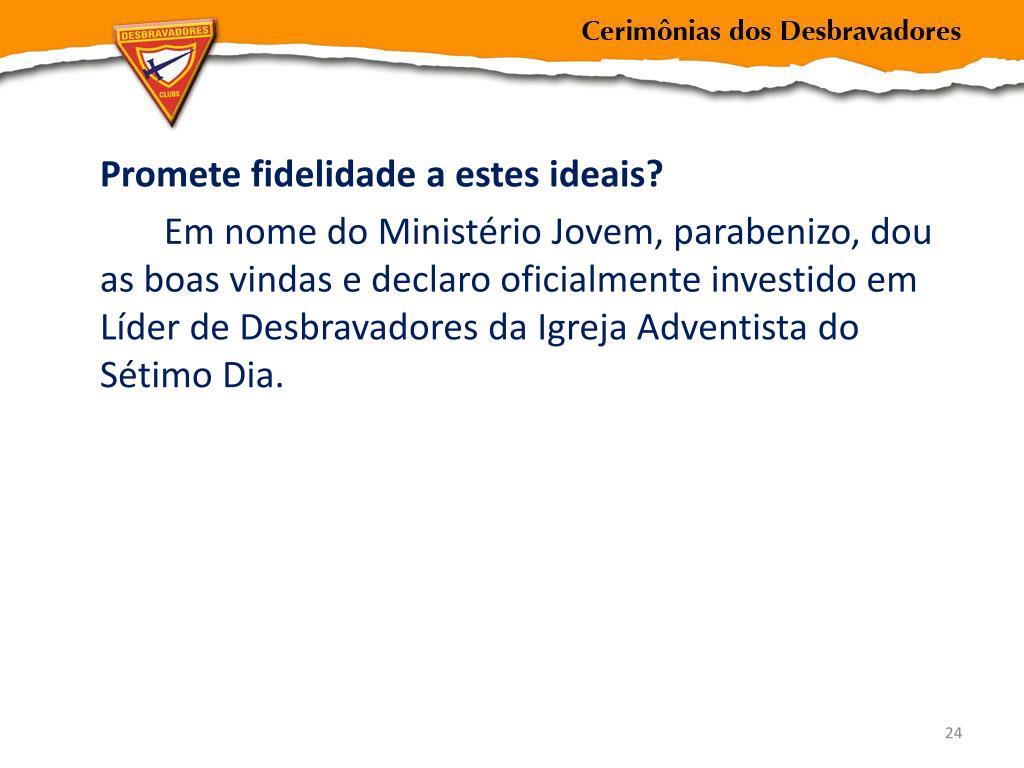 DESBRAVADORES
CLUBE

Cerimônias dos Desbravadores

Promete fidelidade a estes ideais?

Em nome do Ministério Jovem, parabenizo, dou as boas vindas e declaro oficialmente investido em Líder de Desbravadores da Igreja Adventista do Sétimo Dia.

24